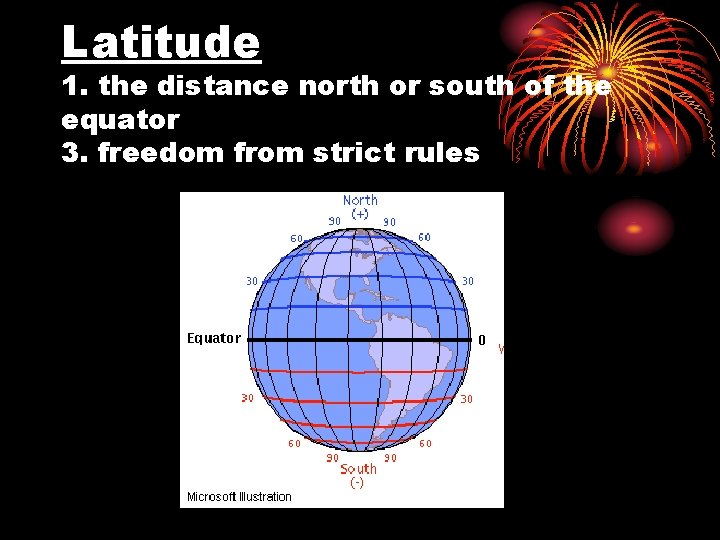 Latitude
1. the distance north or south of the equator
3. freedom from strict rules

North
(+)
90 90
60 60
30 30
Equator 0
30 30
60 60
90 90
South
(-)
Microsoft Illustration